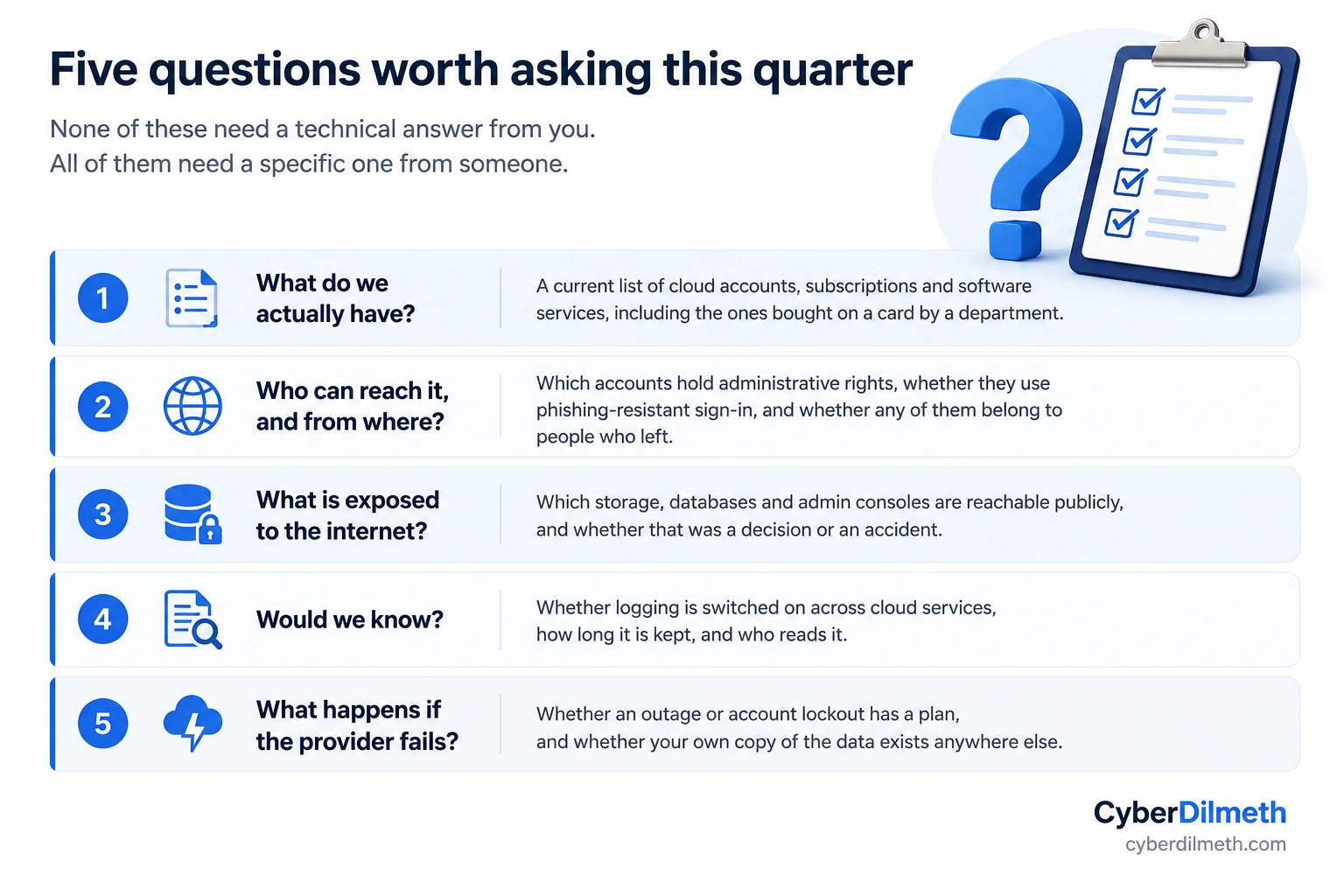 Five questions worth asking this quarter

None of these need a technical answer from you.
All of them need a specific one from someone.

1 What do we actually have?

A current list of cloud accounts, subscriptions and software services, including the ones bought on a card by a department.

2 Who can reach it, and from where?

Which accounts hold administrative rights, whether they use phishing-resistant sign-in, and whether any of them belong to people who left.

3 What is exposed to the internet?

Which storage, databases and admin consoles are reachable publicly, and whether that was a decision or an accident.

4 Would we know?

Whether logging is switched on across cloud services, how long it is kept, and who reads it.

5 What happens if the provider fails?

Whether an outage or account lockout has a plan, and whether your own copy of the data exists anywhere else.

CyberDilmeth
cyberdilmeth.com